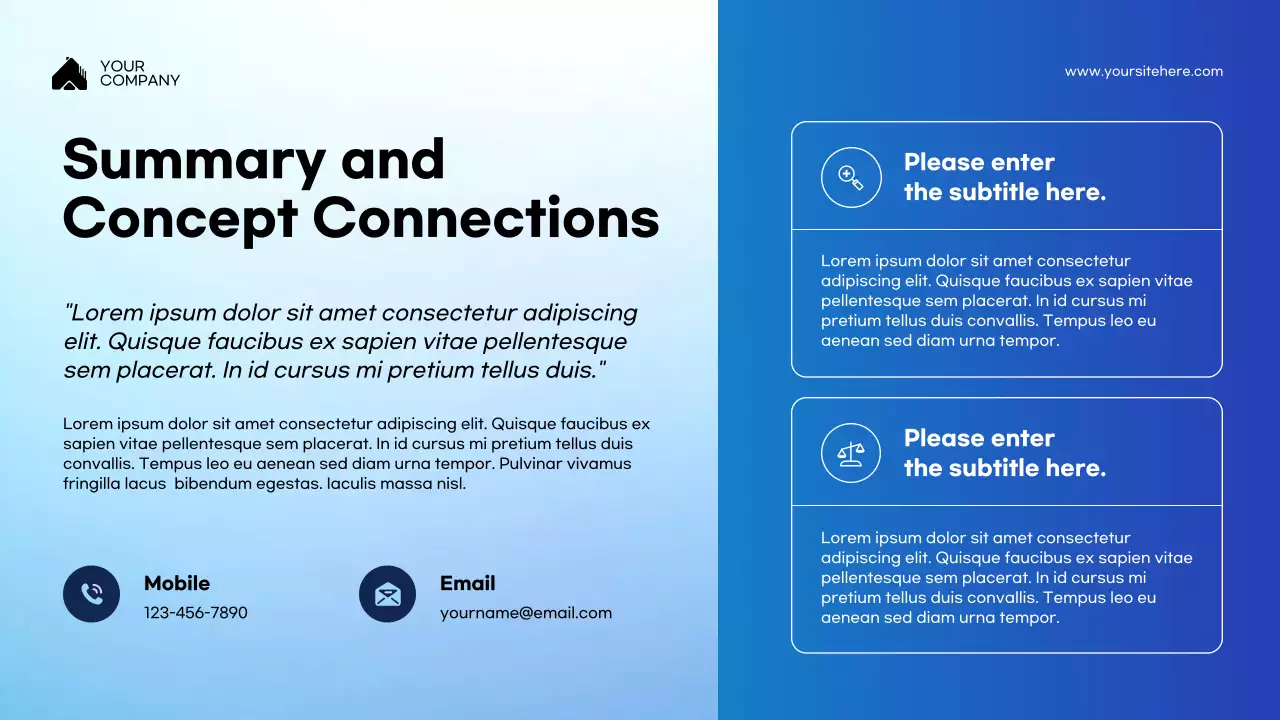 YOUR COMPANY

www.yoursitehere.com

Summary and Concept Connections

"Lorem ipsum dolor sit amet consectetur adipiscing elit. Quisque faucibus ex sapien vitae pellentesque sem placerat. In id cursus mi pretium tellus duis."

Lorem ipsum dolor sit amet consectetur adipiscing elit. Quisque faucibus ex sapien vitae pellentesque sem placerat. In id cursus mi pretium tellus duis convallis. Tempus leo eu aenean sed diam urna tempor. Pulvinar vivamus fringilla lacus bibendum egestas. Iaculis massa nisl.

Mobile
123-456-7890

Email
yourname@email.com

Please enter the subtitle here.

Lorem ipsum dolor sit amet consectetur adipiscing elit. Quisque faucibus ex sapien vitae pellentesque sem placerat. In id cursus mi pretium tellus duis convallis. Tempus leo eu aenean sed diam urna tempor.

Please enter the subtitle here.

Lorem ipsum dolor sit amet consectetur adipiscing elit. Quisque faucibus ex sapien vitae pellentesque sem placerat. In id cursus mi pretium tellus duis convallis. Tempus leo eu aenean sed diam urna tempor.